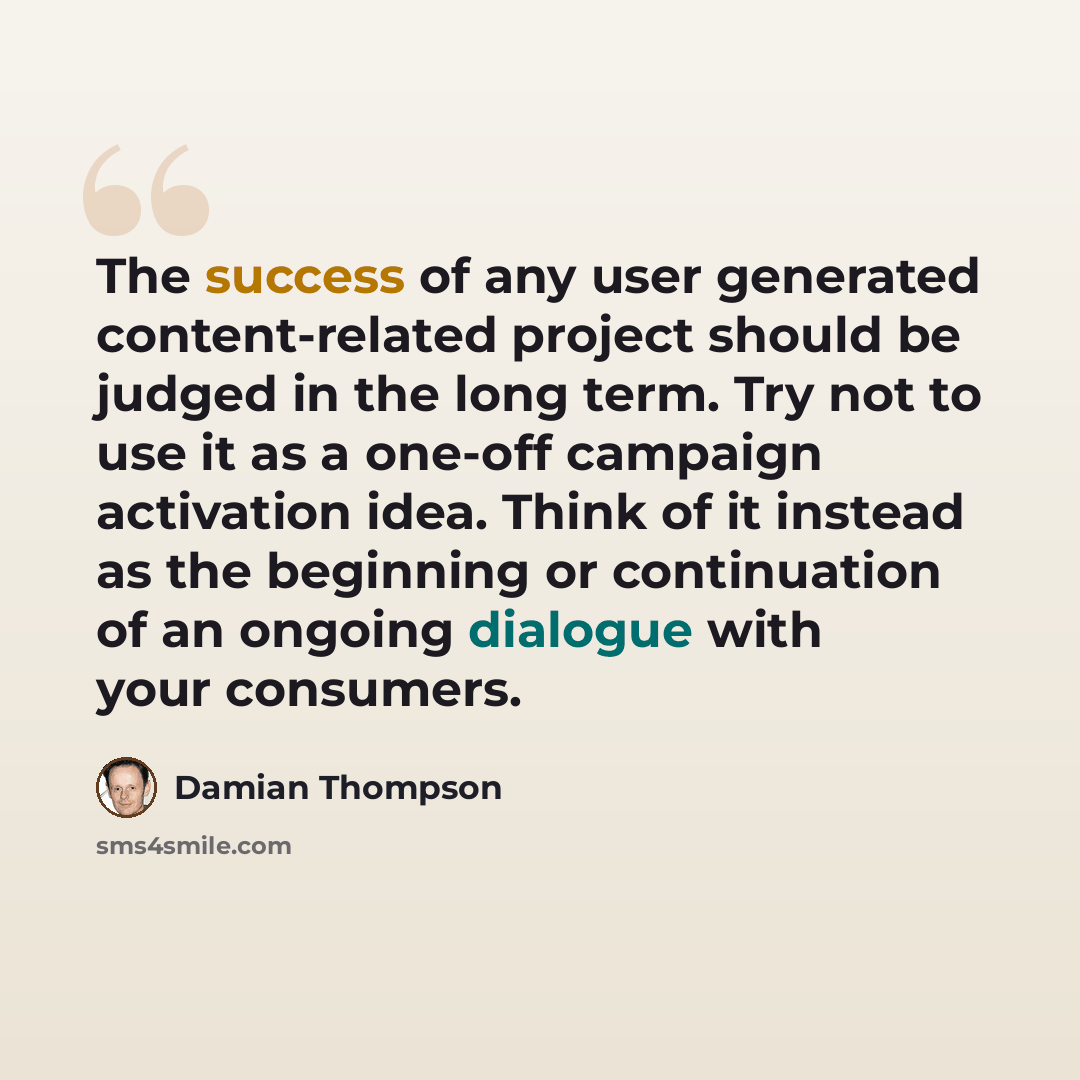 The success of any user generated content-related project should be judged in the long term. Try not to use it as a one-off campaign activation idea. Think of it instead as the beginning or continuation of an ongoing dialogue with your consumers.

Damian Thompson

sms4smile.com